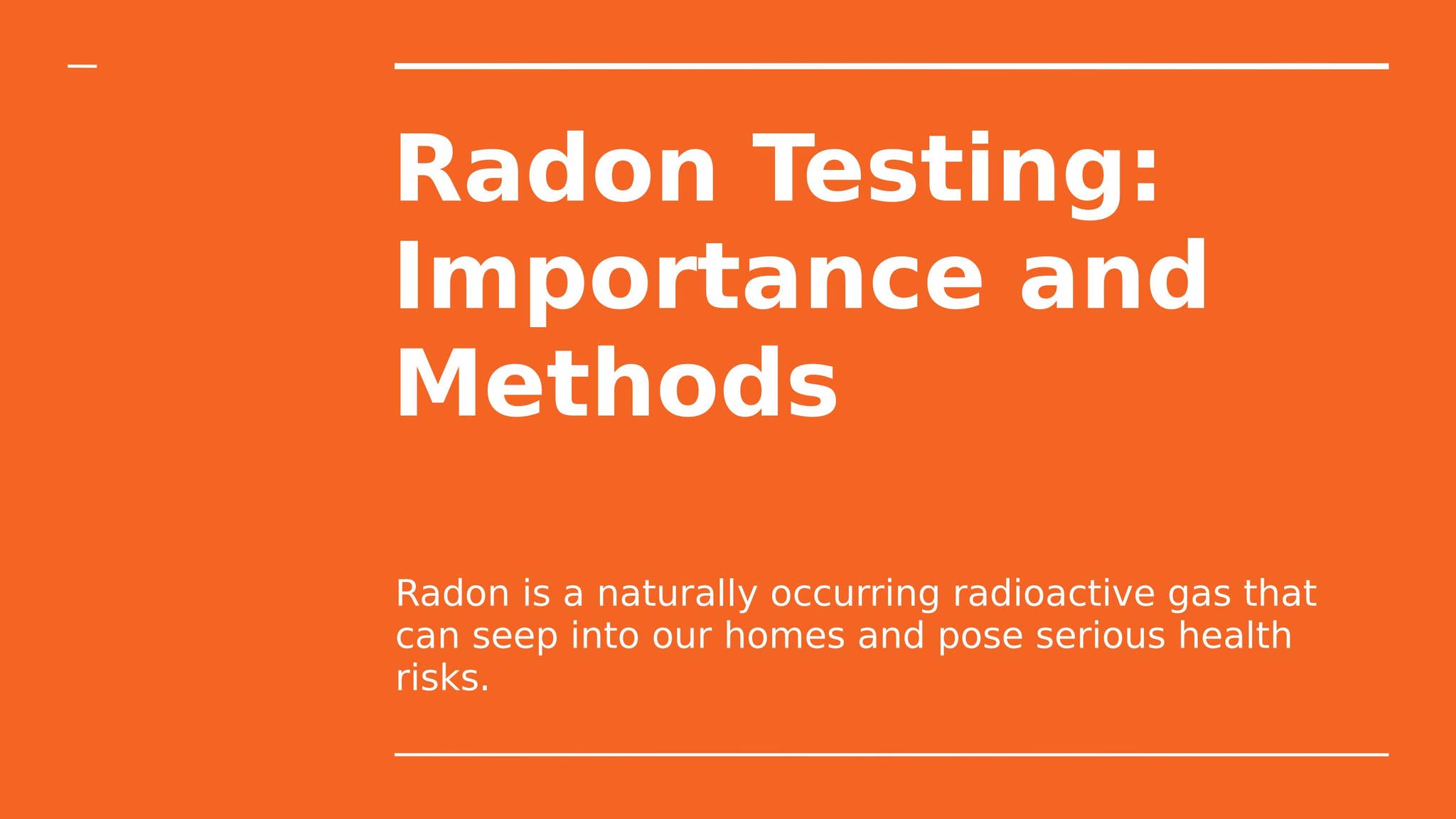 Radon Testing: Importance and Methods

Radon is a naturally occurring radioactive gas that can seep into our homes and pose serious health risks.